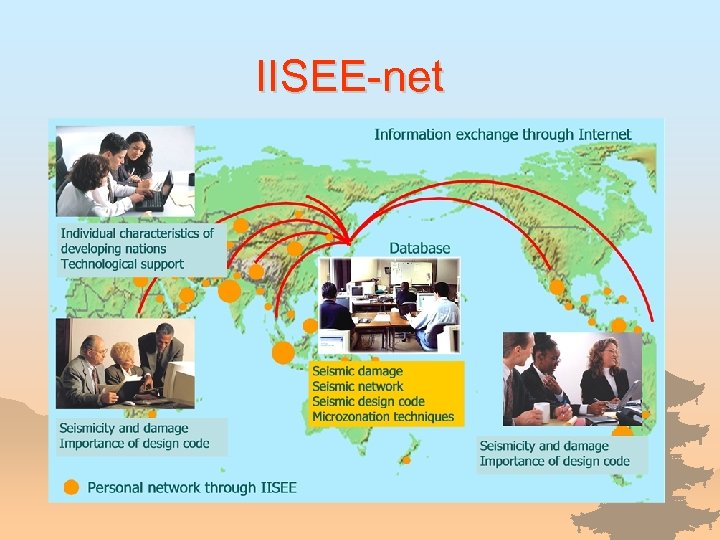 IISEE-net

Information exchange through Internet

Individual characteristics of developing nations
Technological support

Database

Seismic damage
Seismic network
Seismic design code
Microzonation techniques

Seismicity and damage
Importance of design code

Seismicity and damage
Importance of design code

Personal network through IISEE